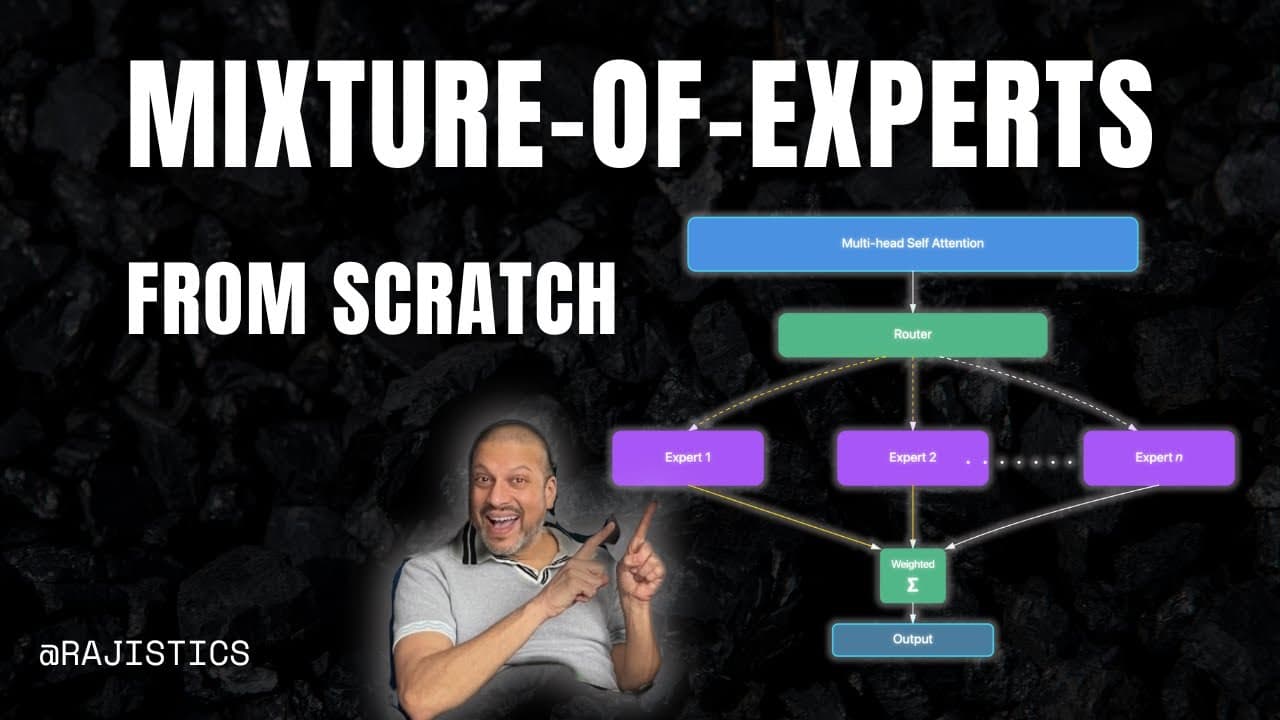 MIXTURE-OF-EXPERTS

FROM SCRATCH

Multi-head Self Attention

Router

Expert 1

Expert 2

. . . . . . .

Expert $n$

Weighted
$\Sigma$

Output

@RAJISTICS